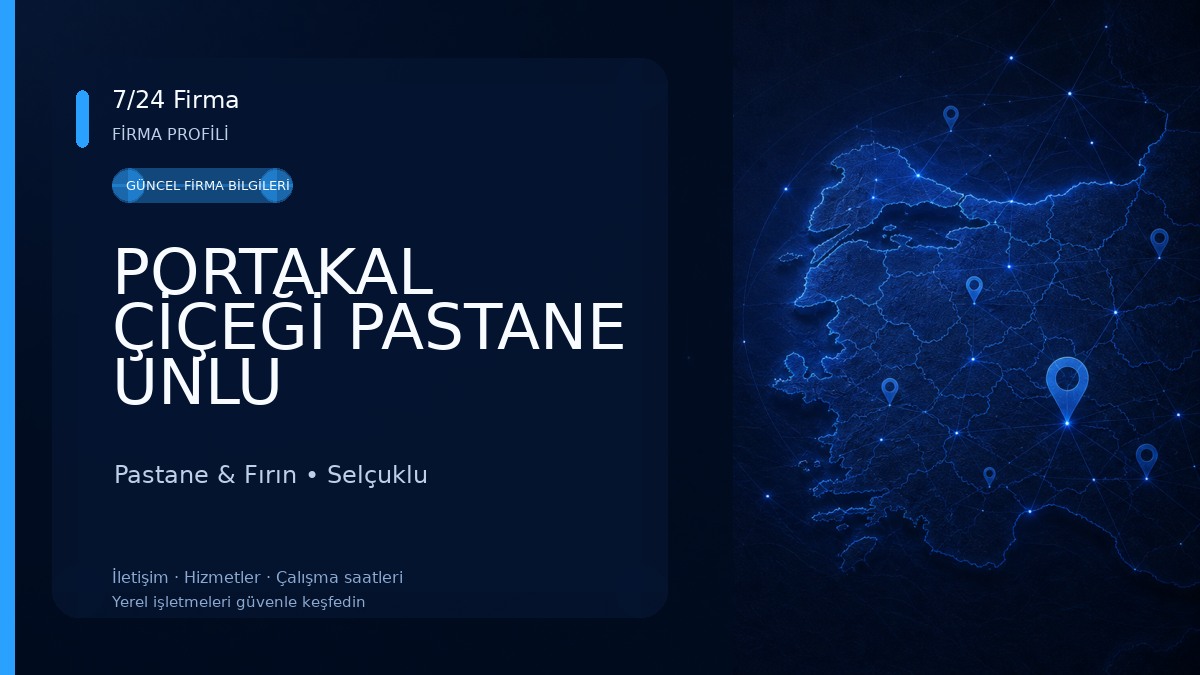 7/24 Firma
FİRMA PROFİLİ

GÜNCEL FİRMA BİLGİLERİ

PORTAKAL ÇİÇEĞİ PASTANE UNLU

Pastane & Fırın • Selçuklu

İletişim · Hizmetler · Çalışma saatleri
Yerel işletmeleri güvenle keşfedin